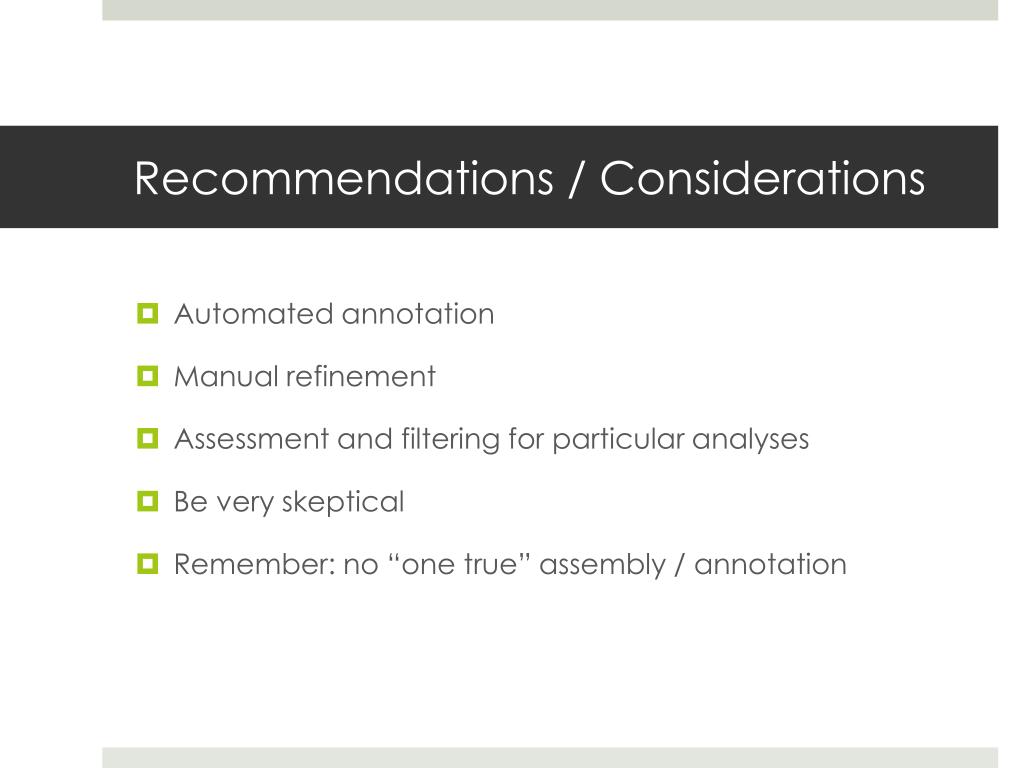 Recommendations / Considerations

Automated annotation

Manual refinement

Assessment and filtering for particular analyses

Be very skeptical

Remember: no “one true” assembly / annotation